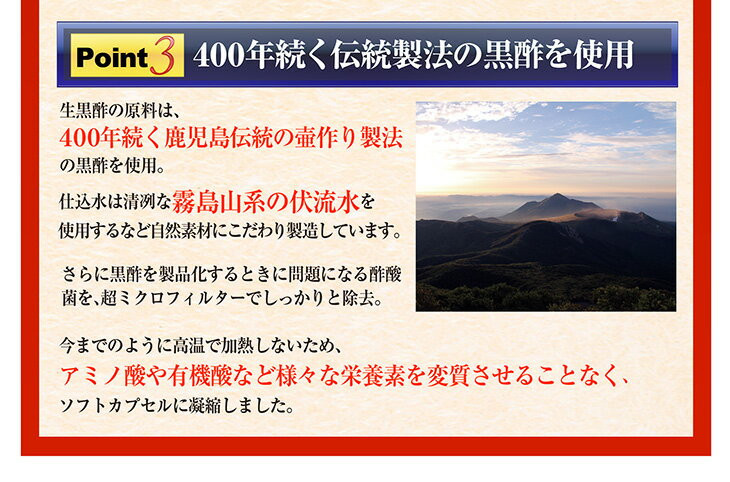 Point 3 400年続く伝統製法の黒酢を使用

生黒酢の原料は、
400年続く鹿児島伝統の壷作り製法
の黒酢を使用。

仕込水は清冽な霧島山系の伏流水を
使用するなど自然素材にこだわり製造しています。

さらに黒酢を製品化するときに問題になる酢酸菌を、超ミクロフィルターでしっかりと除去。

今までのように高温で加熱しないため、
アミノ酸や有機酸など様々な栄養素を変質させることなく、
ソフトカプセルに凝縮しました。